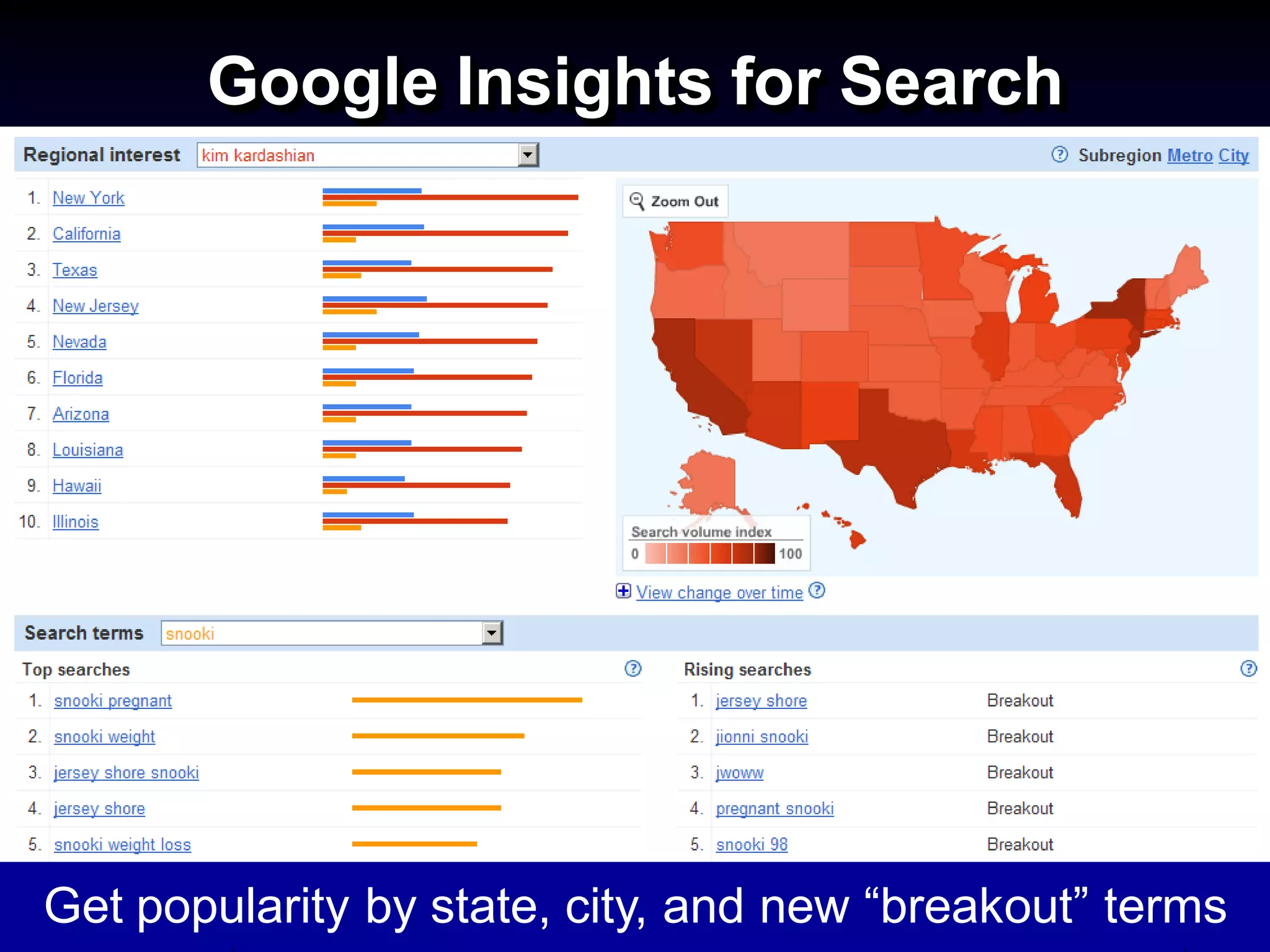 Google Insights for Search

Regional interest kim kardashian

Subregion Metro City

1. New York
2. California
3. Texas
4. New Jersey
5. Nevada
6. Florida
7. Arizona
8. Louisiana
9. Hawaii
10. Illinois

Zoom Out

Search volume index
0 100

View change over time

Search terms snooki

Top searches
1. snooki pregnant
2. snooki weight
3. jersey shore snooki
4. jersey shore
5. snooki weight loss

Rising searches
1. jersey shore Breakout
2. jionni snooki Breakout
3. jwoww Breakout
4. pregnant snooki Breakout
5. snooki 98 Breakout

Get popularity by state, city, and new “breakout” terms